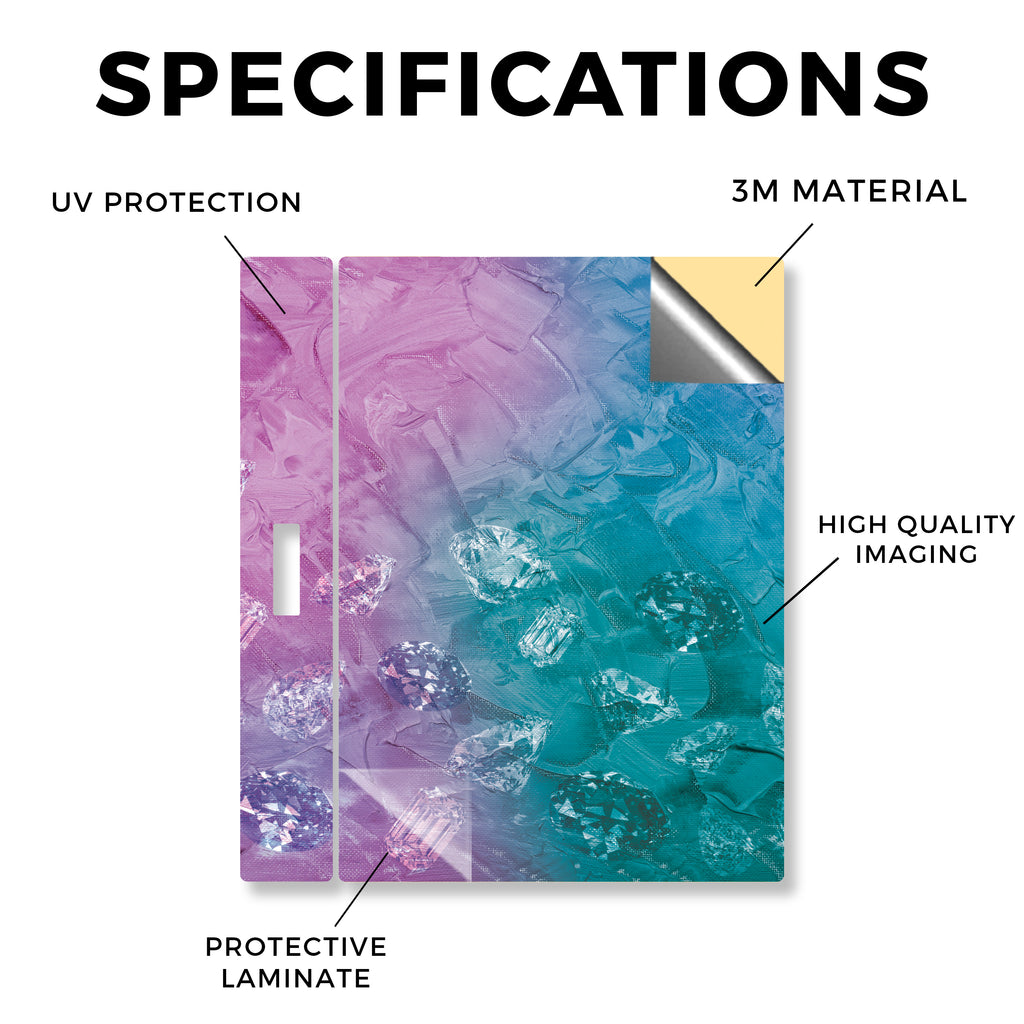 SPECIFICATIONS

UV PROTECTION

3M MATERIAL

HIGH QUALITY IMAGING

PROTECTIVE LAMINATE